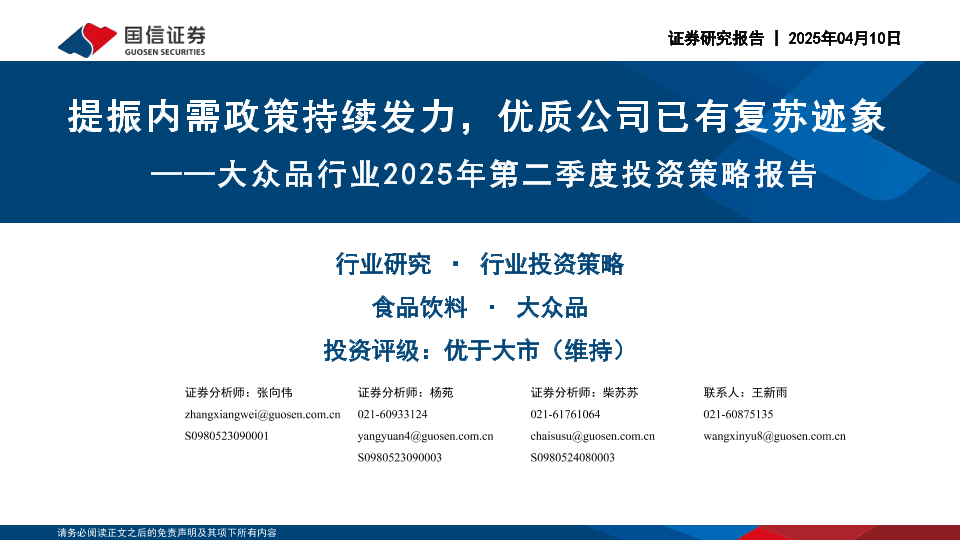 国信证券
GUOSEN SECURITIES

证券研究报告 | 2025年04月10日

提振内需政策持续发力，优质公司已有复苏迹象
——大众品行业2025年第二季度投资策略报告

行业研究 · 行业投资策略

食品饮料 · 大众品

投资评级：优于大市（维持）

证券分析师：张向伟
zhangxiangwei@guosen.com.cn
S0980523090001

证券分析师：杨苑
021-60933124
yangyuan4@guosen.com.cn
S0980523090003

证券分析师：柴苏苏
021-61761064
chaisusu@guosen.com.cn
S0980524080003

联系人：王新雨
021-60875135
wangxinyu8@guosen.com.cn

请务必阅读正文之后的免责声明及其项下所有内容